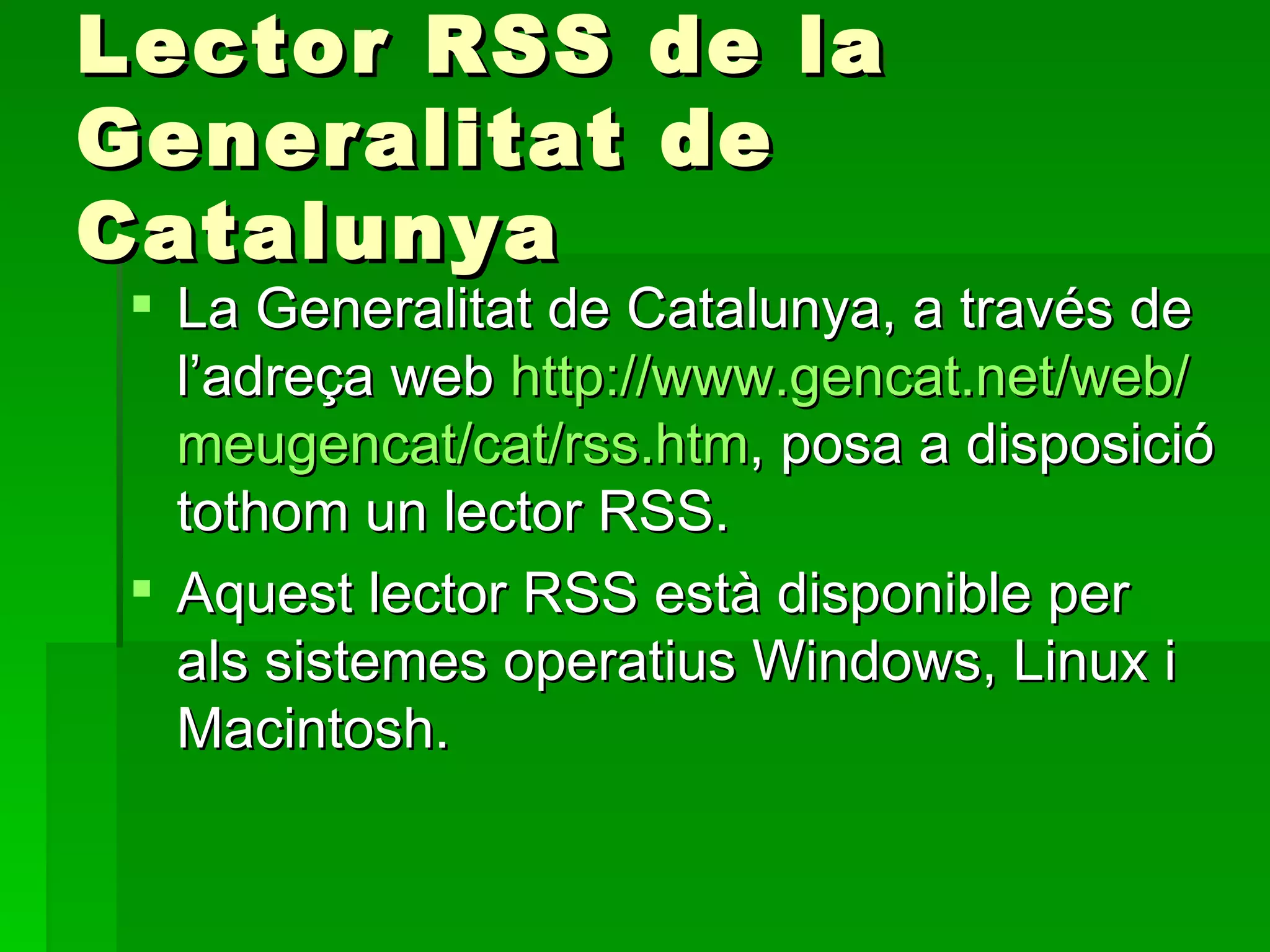 Lector RSS de la Generalitat de Catalunya

La Generalitat de Catalunya, a través de l’adreça web http://www.gencat.net/web/meugencat/cat/rss.htm, posa a disposició tothom un lector RSS.

Aquest lector RSS està disponible per als sistemes operatius Windows, Linux i Macintosh.